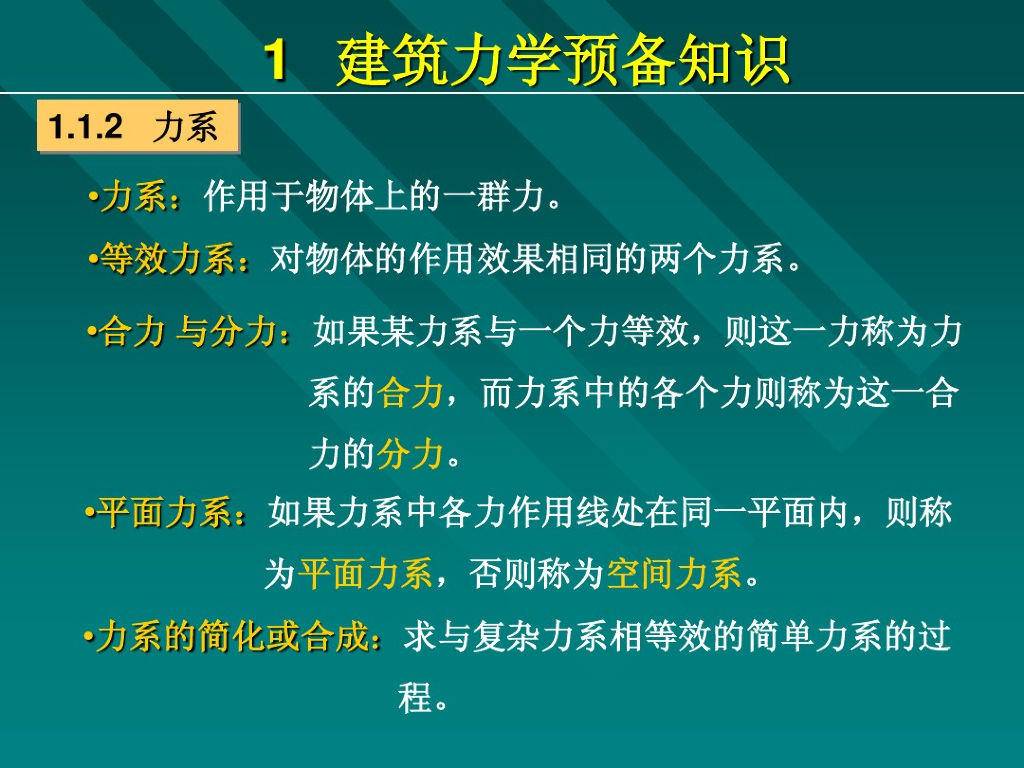 1 建筑力学预备知识

1.1.2 力系

•力系：作用于物体上的一群力。

•等效力系：对物体的作用效果相同的两个力系。

•合力 与分力：如果某力系与一个力等效，则这一力称为力系的合力，而力系中的各个力则称为这一合力的分力。

•平面力系：如果力系中各力作用线处在同一平面内，则称为平面力系，否则称为空间力系。

•力系的简化或合成：求与复杂力系相等效的简单力系的过程。